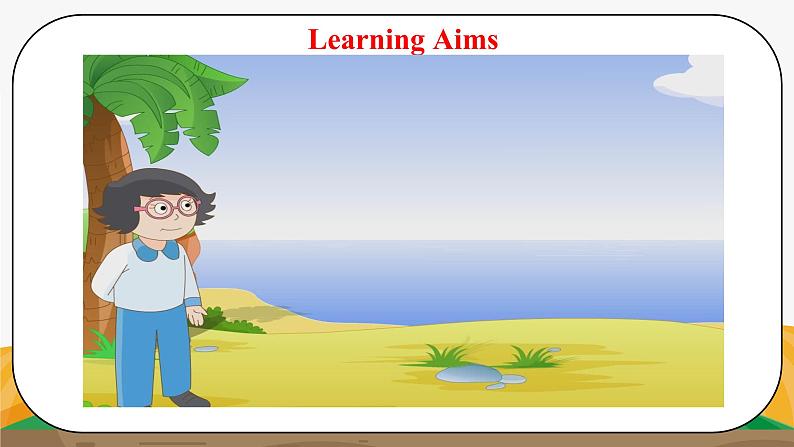 Learning Aims